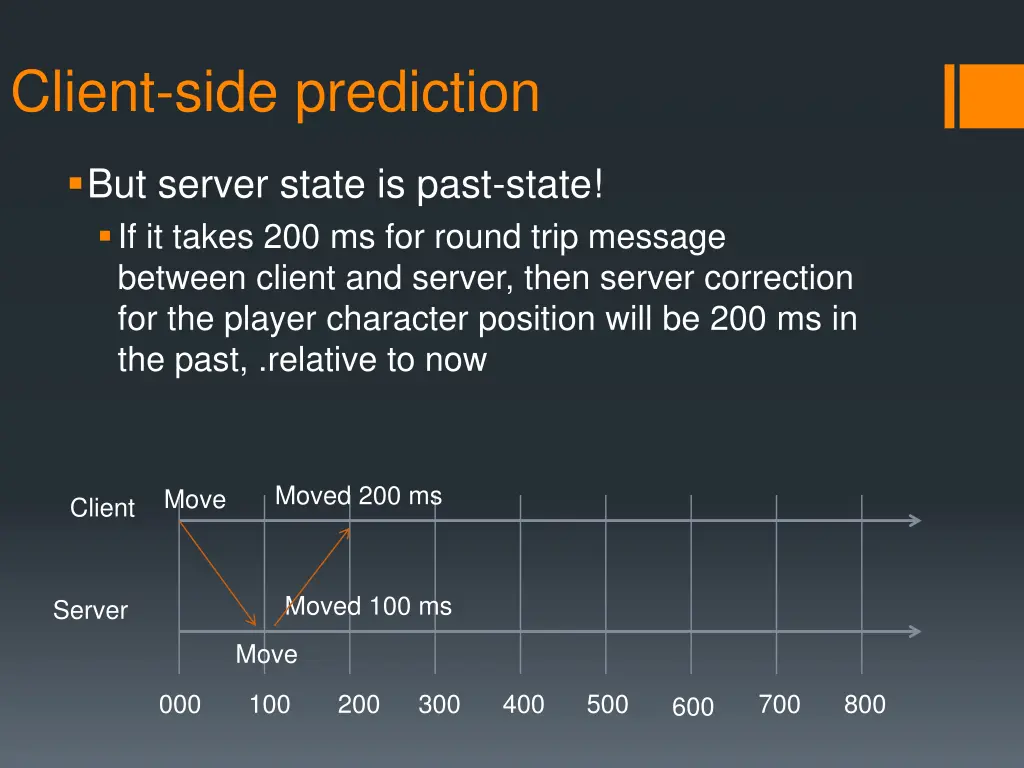 Client-side prediction

But server state is past-state!

If it takes 200 ms for round trip message between client and server, then server correction for the player character position will be 200 ms in the past, .relative to now

Client
Move
Moved 200 ms

Server
Moved 100 ms
Move

000 100 200 300 400 500 600 700 800